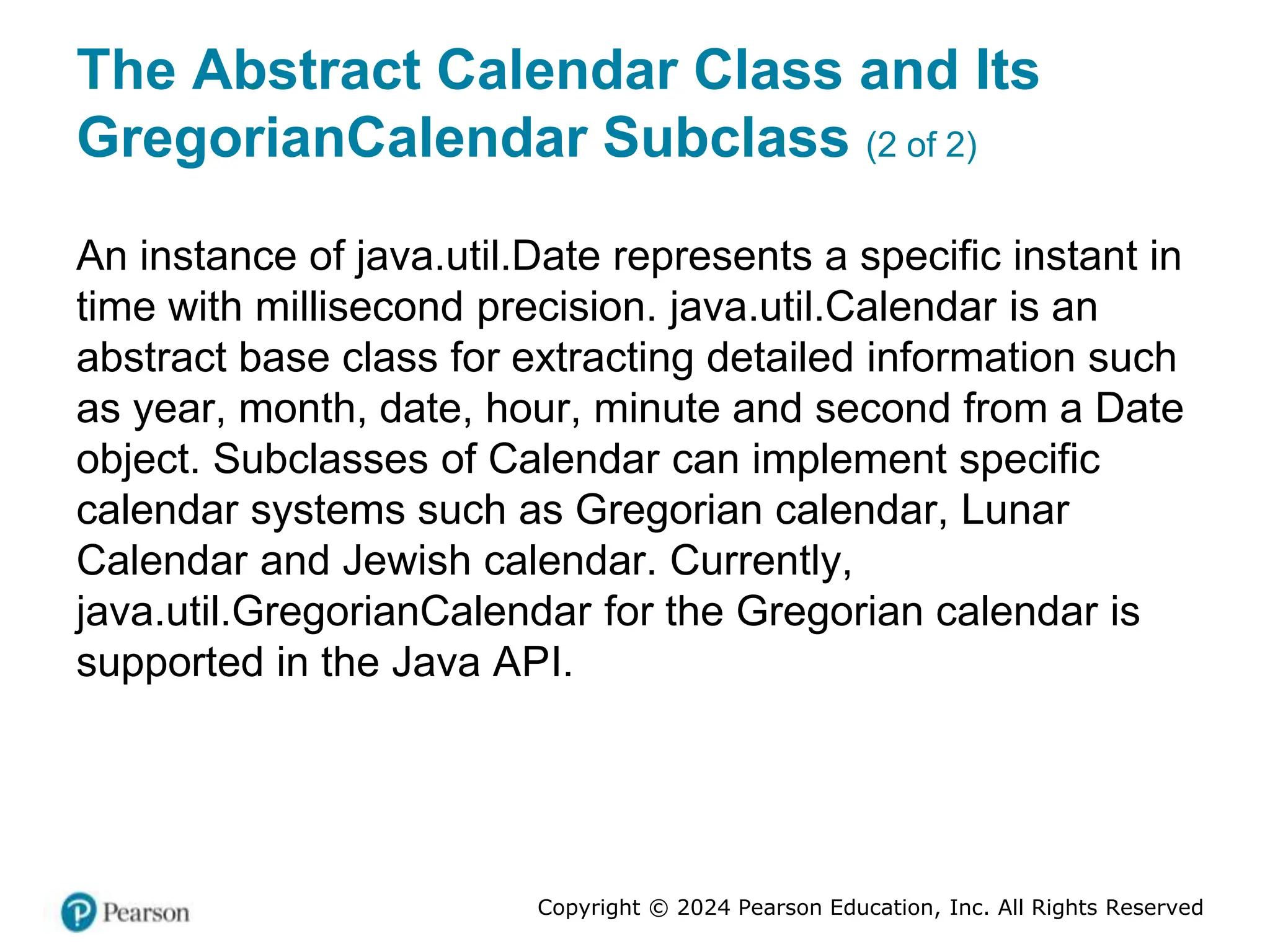 The Abstract Calendar Class and Its GregorianCalendar Subclass (2 of 2)

An instance of java.util.Date represents a specific instant in time with millisecond precision. java.util.Calendar is an abstract base class for extracting detailed information such as year, month, date, hour, minute and second from a Date object. Subclasses of Calendar can implement specific calendar systems such as Gregorian calendar, Lunar Calendar and Jewish calendar. Currently, java.util.GregorianCalendar for the Gregorian calendar is supported in the Java API.

Pearson

Copyright © 2024 Pearson Education, Inc. All Rights Reserved